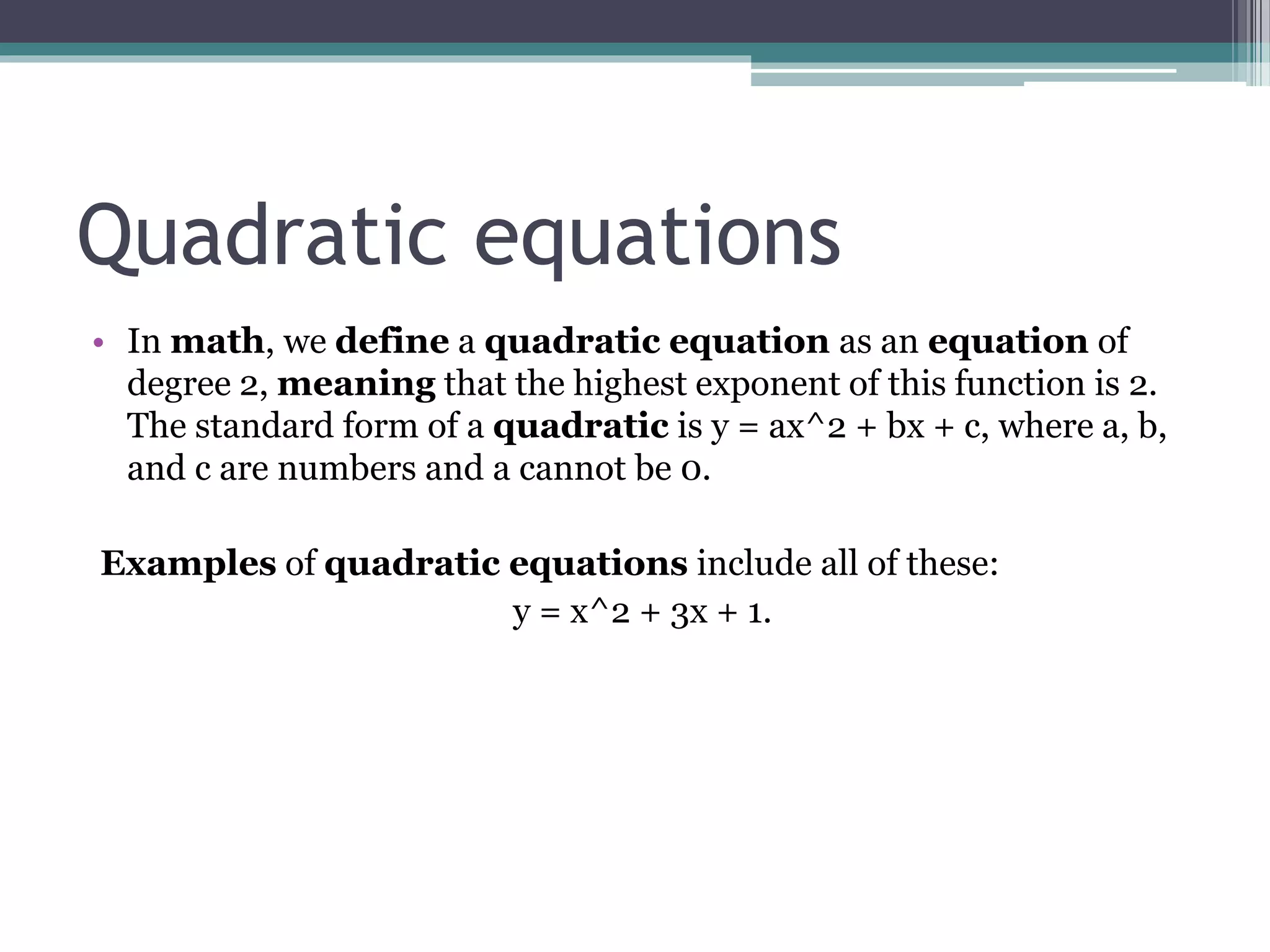 Quadratic equations

• In math, we define a quadratic equation as an equation of degree 2, meaning that the highest exponent of this function is 2. The standard form of a quadratic is y = ax^2 + bx + c, where a, b, and c are numbers and a cannot be 0.

Examples of quadratic equations include all of these:

y = x^2 + 3x + 1.